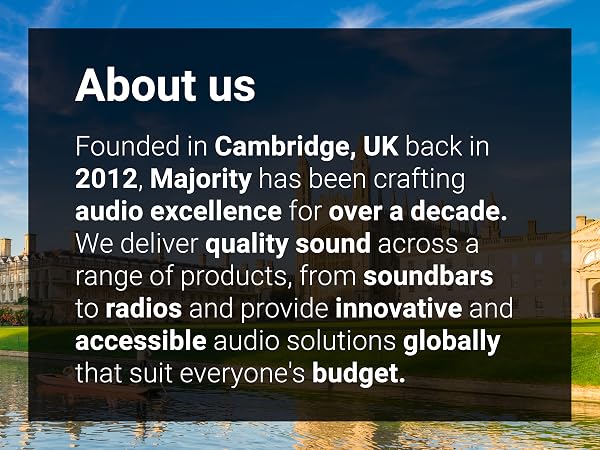 About us

Founded in Cambridge, UK back in 2012, Majority has been crafting audio excellence for over a decade. We deliver quality sound across a range of products, from soundbars to radios and provide innovative and accessible audio solutions globally that suit everyone's budget.